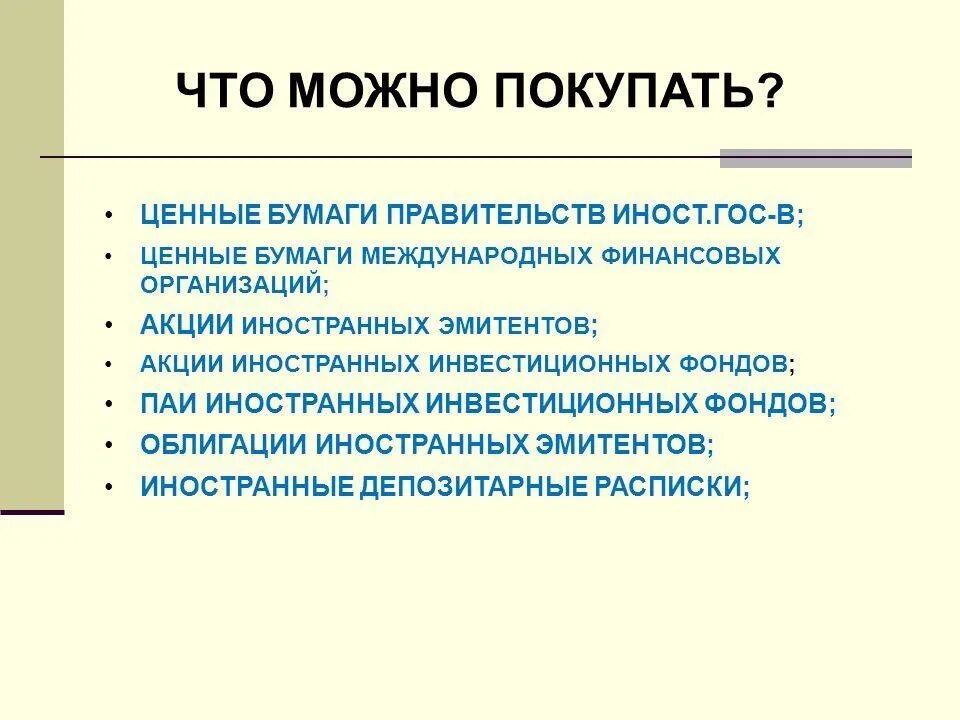 ЧТО МОЖНО ПОКУПАТЬ?

• ЦЕННЫЕ БУМАГИ ПРАВИТЕЛЬСТВ ИНОСТ.ГОС-В;
• ЦЕННЫЕ БУМАГИ МЕЖДУНАРОДНЫХ ФИНАНСОВЫХ ОРГАНИЗАЦИЙ;
• АКЦИИ ИНОСТРАННЫХ ЭМИТЕНТОВ;
• АКЦИИ ИНОСТРАННЫХ ИНВЕСТИЦИОННЫХ ФОНДОВ;
• ПАИ ИНОСТРАННЫХ ИНВЕСТИЦИОННЫХ ФОНДОВ;
• ОБЛИГАЦИИ ИНОСТРАННЫХ ЭМИТЕНТОВ;
• ИНОСТРАННЫЕ ДЕПОЗИТАРНЫЕ РАСПИСКИ;